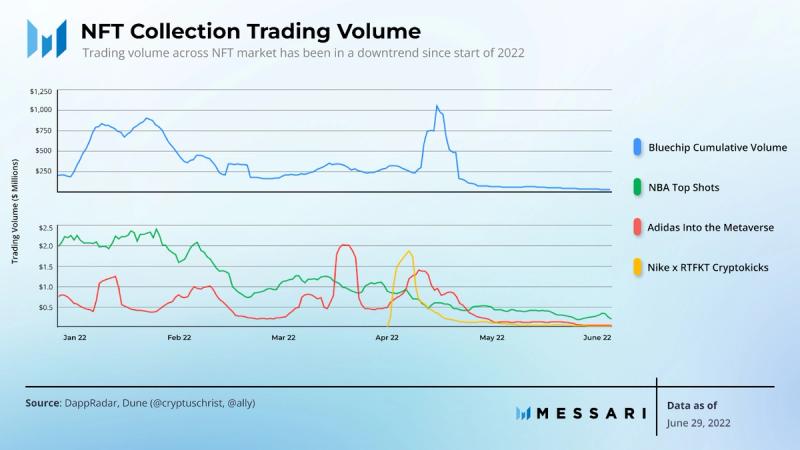 NFT Collection Trading Volume

Trading volume across NFT market has been in a downtrend since start of 2022

Trading Volume ($ Millions)

$1,250
$1,000
$750
$500
$250

$2.5
$2.0
$1.5
$1.0
$0.5

Jan 22
Feb 22
Mar 22
Apr 22
May 22
June 22

Bluechip Cumulative Volume

NBA Top Shots

Adidas Into the Metaverse

Nike x RTFKT Cryptokicks

Source: DappRadar, Dune (@cryptuschrist, @ally)

MESSARI

Data as of
June 29, 2022